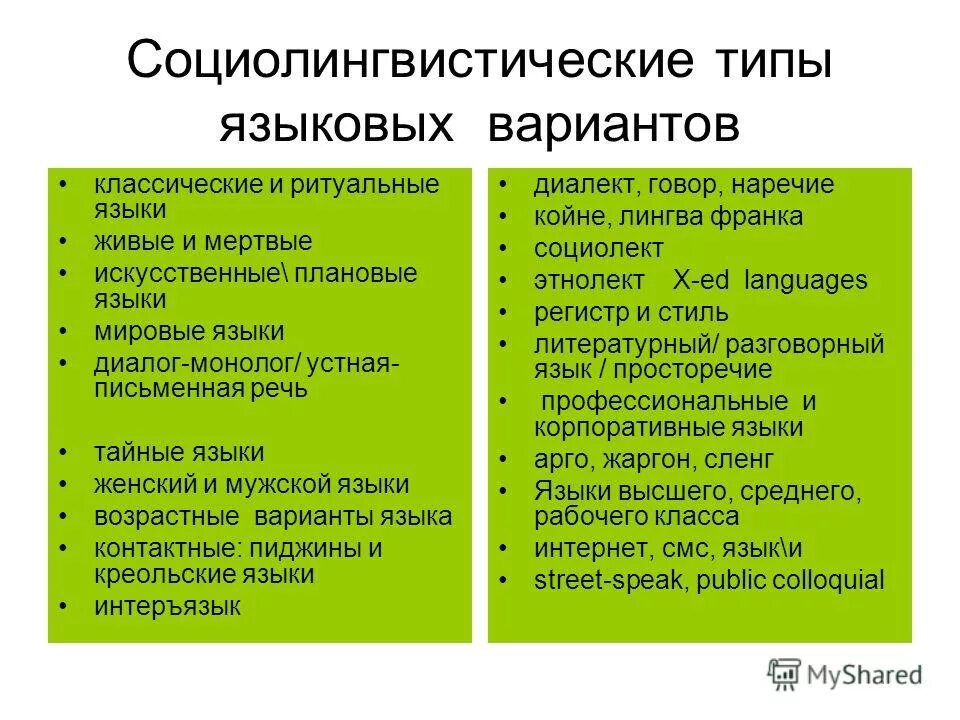 Социолингвистические типы языковых вариантов

• классические и ритуальные языки
• живые и мертвые
• искусственные\ плановые языки
• мировые языки
• диалог-монолог/ устная-письменная речь
• тайные языки
• женский и мужской языки
• возрастные варианты языка
• контактные: пиджины и креольские языки
• интеръязык

• диалект, говор, наречие
• койне, лингва франка
• социолект
• этнолект X-ed languages
• регистр и стиль
• литературный/ разговорный язык / просторечие
• профессиональные и корпоративные языки
• арго, жаргон, сленг
• Языки высшего, среднего, рабочего класса
• интернет, смс, язык\и
• street-speak, public colloquial

MyShared